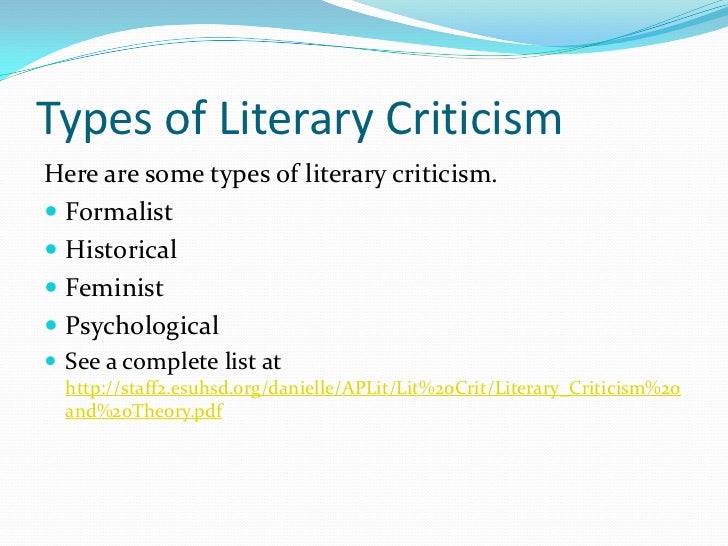 Types of Literary Criticism

Here are some types of literary criticism.

- Formalist
- Historical
- Feminist
- Psychological
- See a complete list at http://staff2.esuhsd.org/danielle/APLit/Lit%20Crit/Literary_Criticism%20and%20Theory.pdf